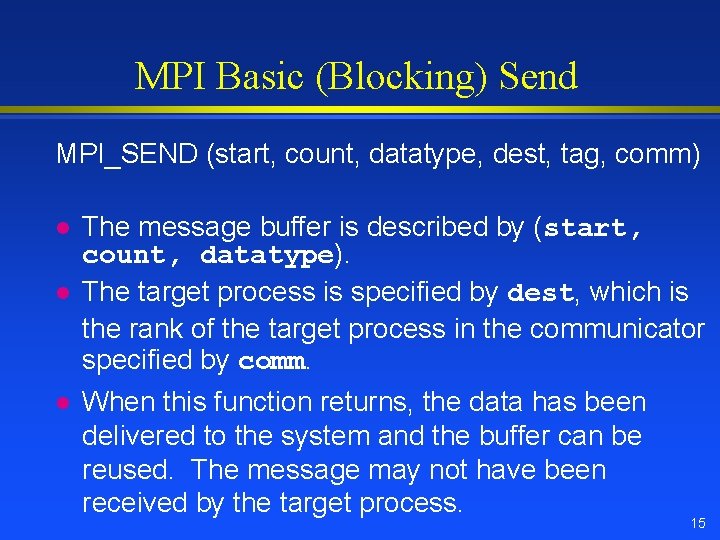 MPI Basic (Blocking) Send

MPI_SEND (start, count, datatype, dest, tag, comm)

- The message buffer is described by (start, count, datatype).
- The target process is specified by dest, which is the rank of the target process in the communicator specified by comm.
- When this function returns, the data has been delivered to the system and the buffer can be reused. The message may not have been received by the target process.

15